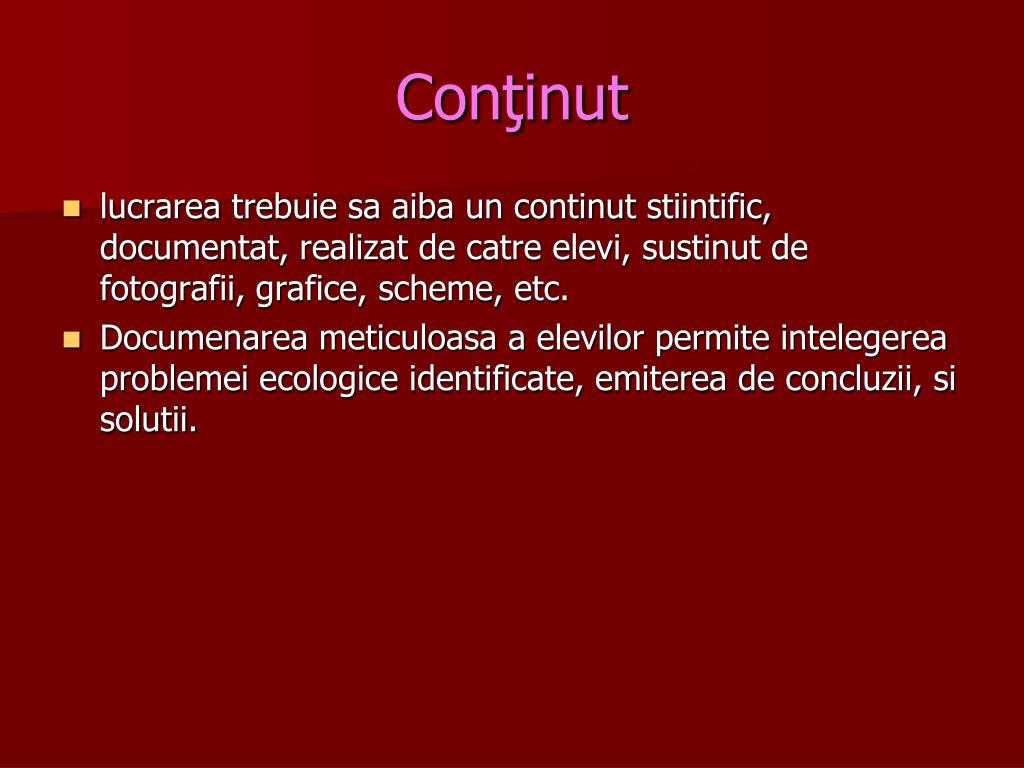 Conţinut

- lucrarea trebuie sa aiba un continut stiintific, documentat, realizat de catre elevi, sustinut de fotografii, grafice, scheme, etc.
- Documenarea meticuloasa a elevilor permite intelegerea problemei ecologice identificate, emiterea de concluzii, si solutii.